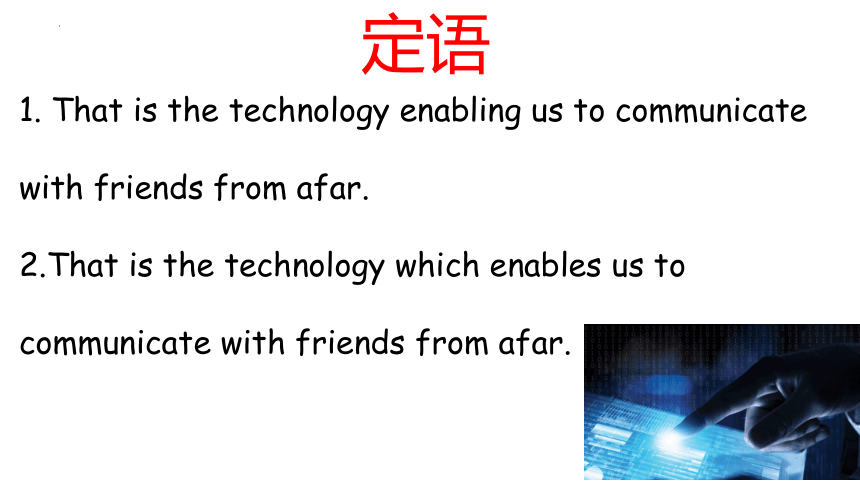 定语

1. That is the technology enabling us to communicate with friends from afar.

2.That is the technology which enables us to communicate with friends from afar.